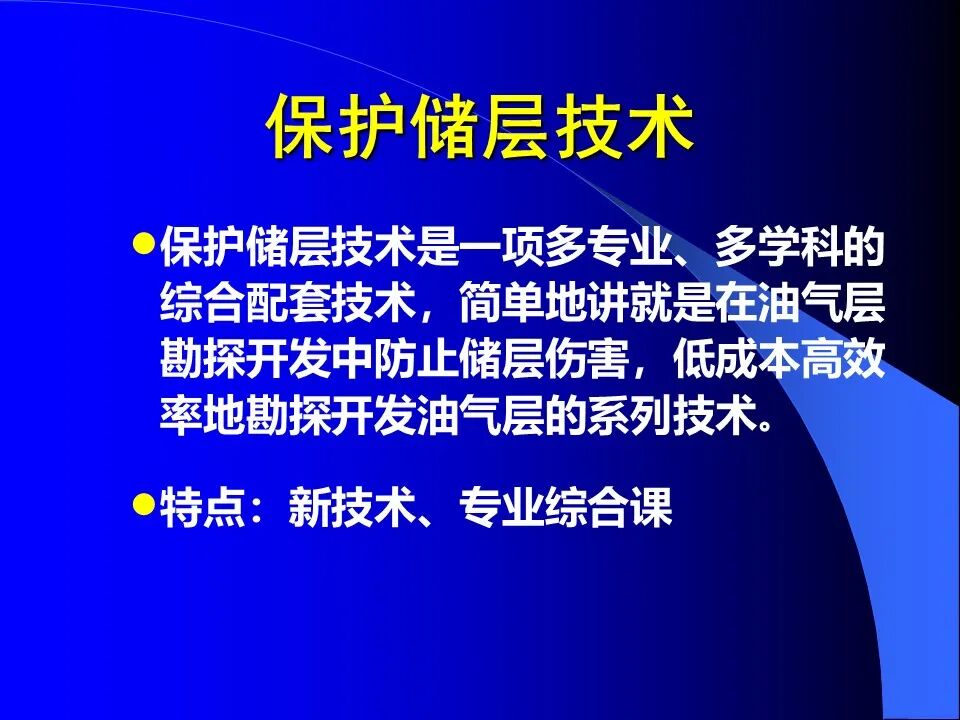 保护储层技术

●保护储层技术是一项多专业、多学科的综合配套技术，简单地讲就是在油气层勘探开发中防止储层伤害，低成本高效率地勘探开发油气层的系列技术。

●特点：新技术、专业综合课